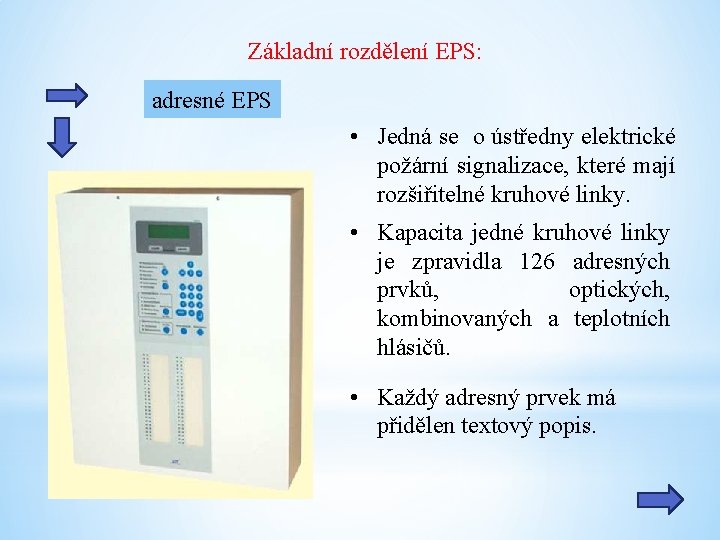 Základní rozdělení EPS:

adresné EPS

• Jedná se o ústředny elektrické požární signalizace, které mají rozšiřitelné kruhové linky.

• Kapacita jedné kruhové linky je zpravidla 126 adresných prvků, optických, kombinovaných a teplotních hlásičů.

• Každý adresný prvek má přidělen textový popis.